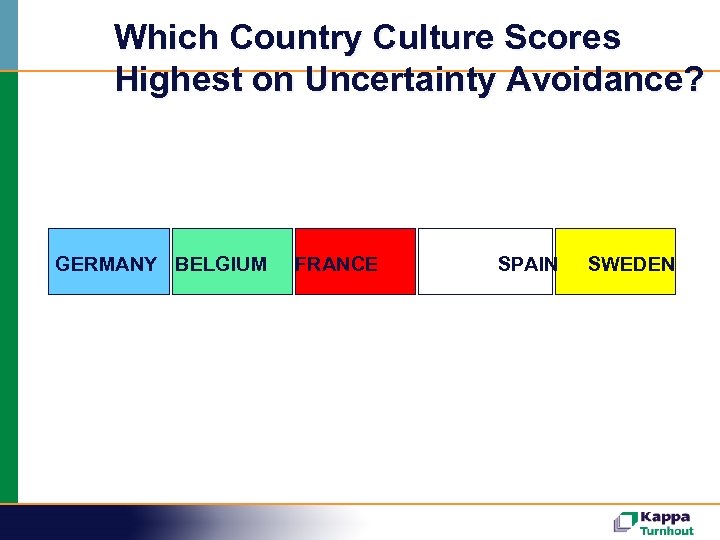 Which Country Culture Scores Highest on Uncertainty Avoidance?

GERMANY
BELGIUM
FRANCE
SPAIN
SWEDEN

Kappa
Turnhout